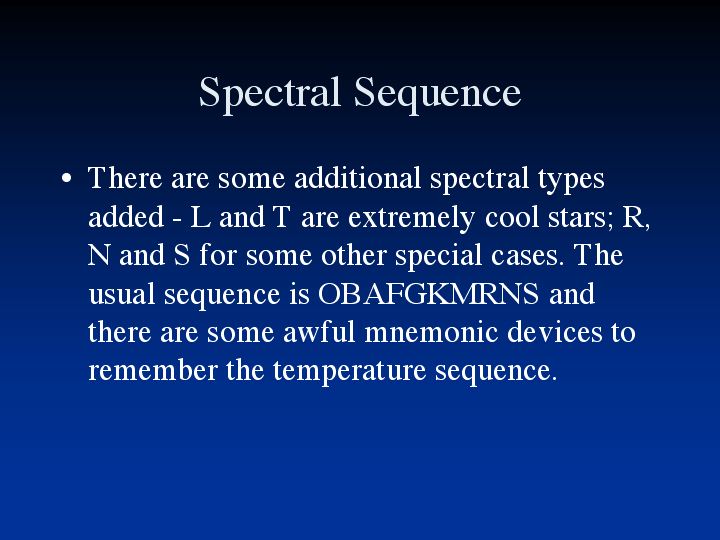 Spectral Sequence

• There are some additional spectral types added - L and T are extremely cool stars; R, N and S for some other special cases. The usual sequence is OBAFGKMRNS and there are some awful mnemonic devices to remember the temperature sequence.